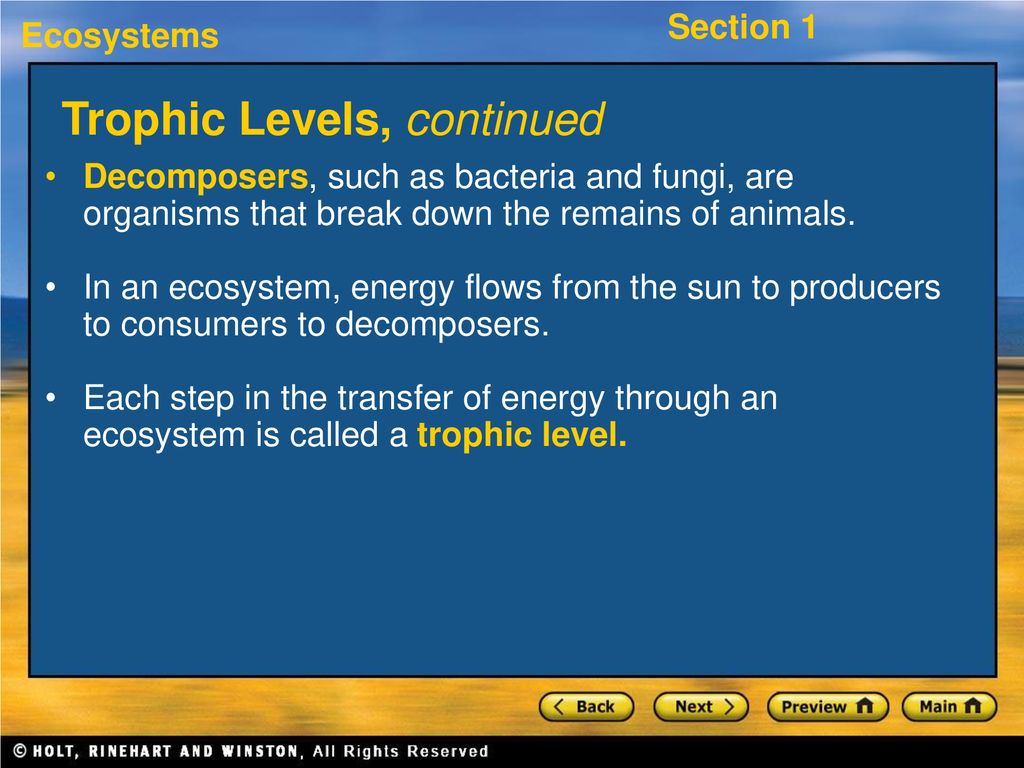 Ecosystems

Section 1

Trophic Levels, continued

• Decomposers, such as bacteria and fungi, are organisms that break down the remains of animals.

• In an ecosystem, energy flows from the sun to producers to consumers to decomposers.

• Each step in the transfer of energy through an ecosystem is called a trophic level.

Back Next Preview Main

© HOLT, RINEHART AND WINSTON, All Rights Reserved